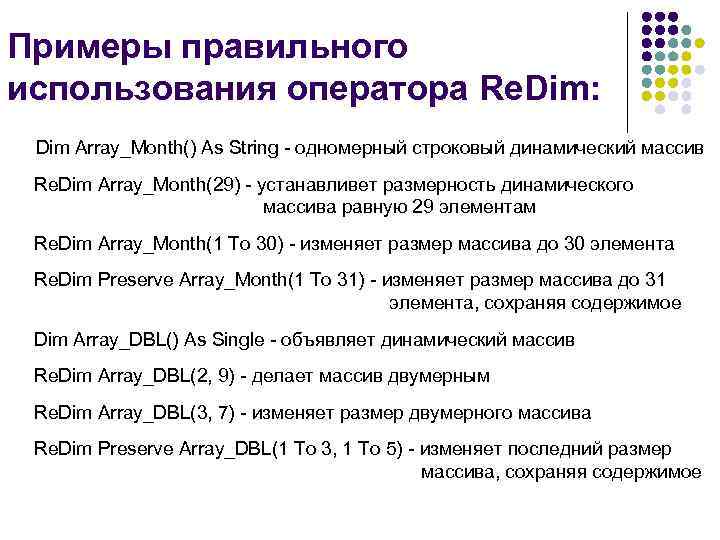 Примеры правильного использования оператора ReDim:

Dim Array_Month() As String - одномерный строковый динамический массив

ReDim Array_Month(29) - устанавливет размерность динамического массива равную 29 элементам

ReDim Array_Month(1 To 30) - изменяет размер массива до 30 элемента

ReDim Preserve Array_Month(1 To 31) - изменяет размер массива до 31 элемента, сохраняя содержимое

Dim Array_DBL() As Single - объявляет динамический массив

ReDim Array_DBL(2, 9) - делает массив двумерным

ReDim Array_DBL(3, 7) - изменяет размер двумерного массива

ReDim Preserve Array_DBL(1 To 3, 1 To 5) - изменяет последний размер массива, сохраняя содержимое